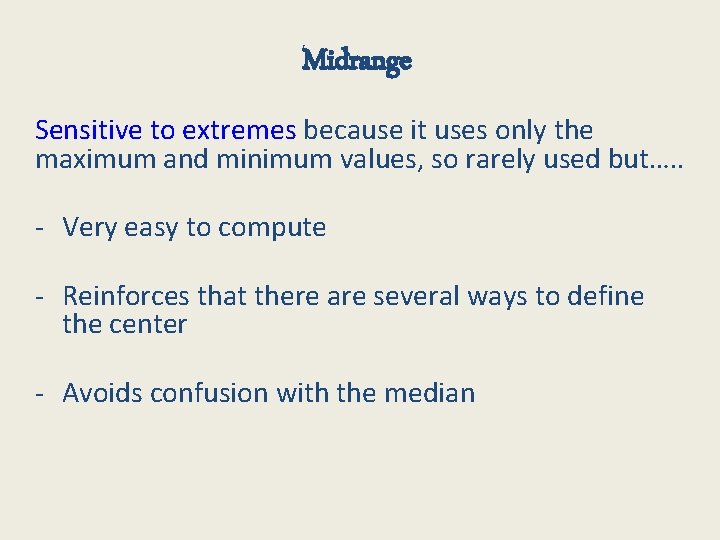 Midrange

Sensitive to extremes because it uses only the maximum and minimum values, so rarely used but…..

- Very easy to compute

- Reinforces that there are several ways to define the center

- Avoids confusion with the median